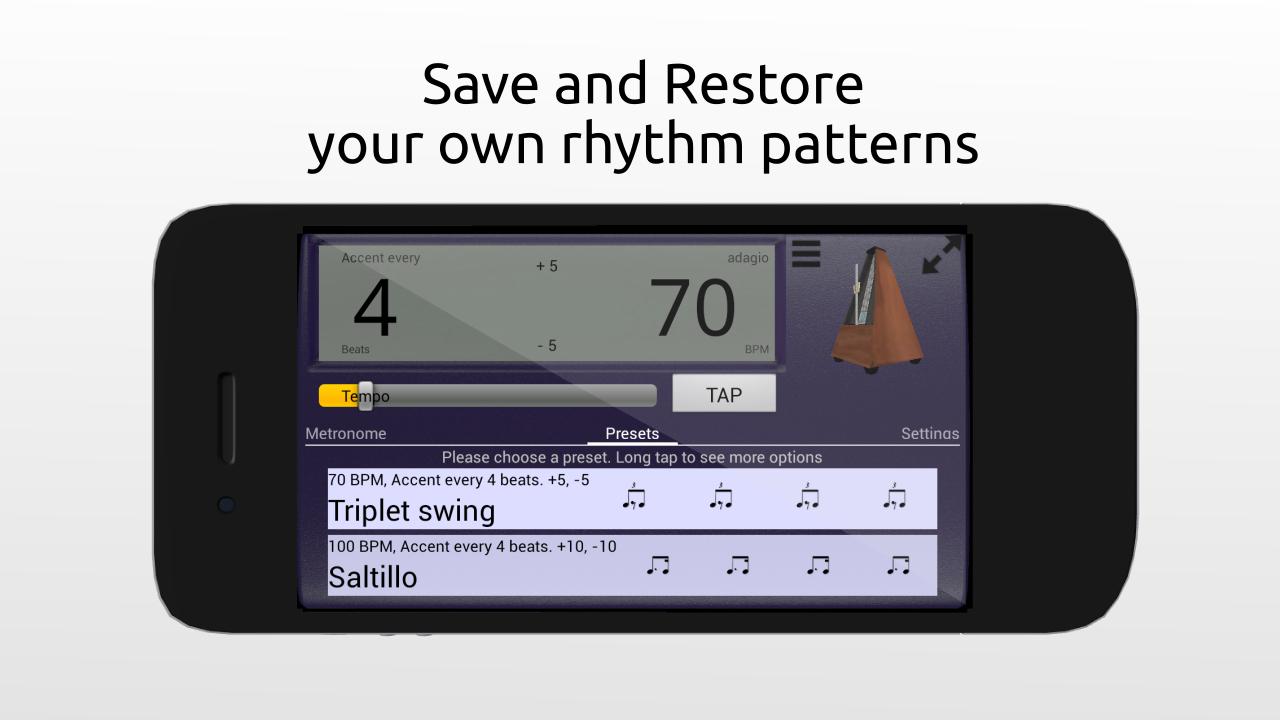 Save and Restore
your own rhythm patterns

Accent every
4
Beats

+ 5
- 5

adagio
70
BPM

Tempo

TAP

Metronome
Presets
Settings

Please choose a preset. Long tap to see more options

70 BPM, Accent every 4 beats. +5, -5
Triplet swing

100 BPM, Accent every 4 beats. +10, -10
Saltillo